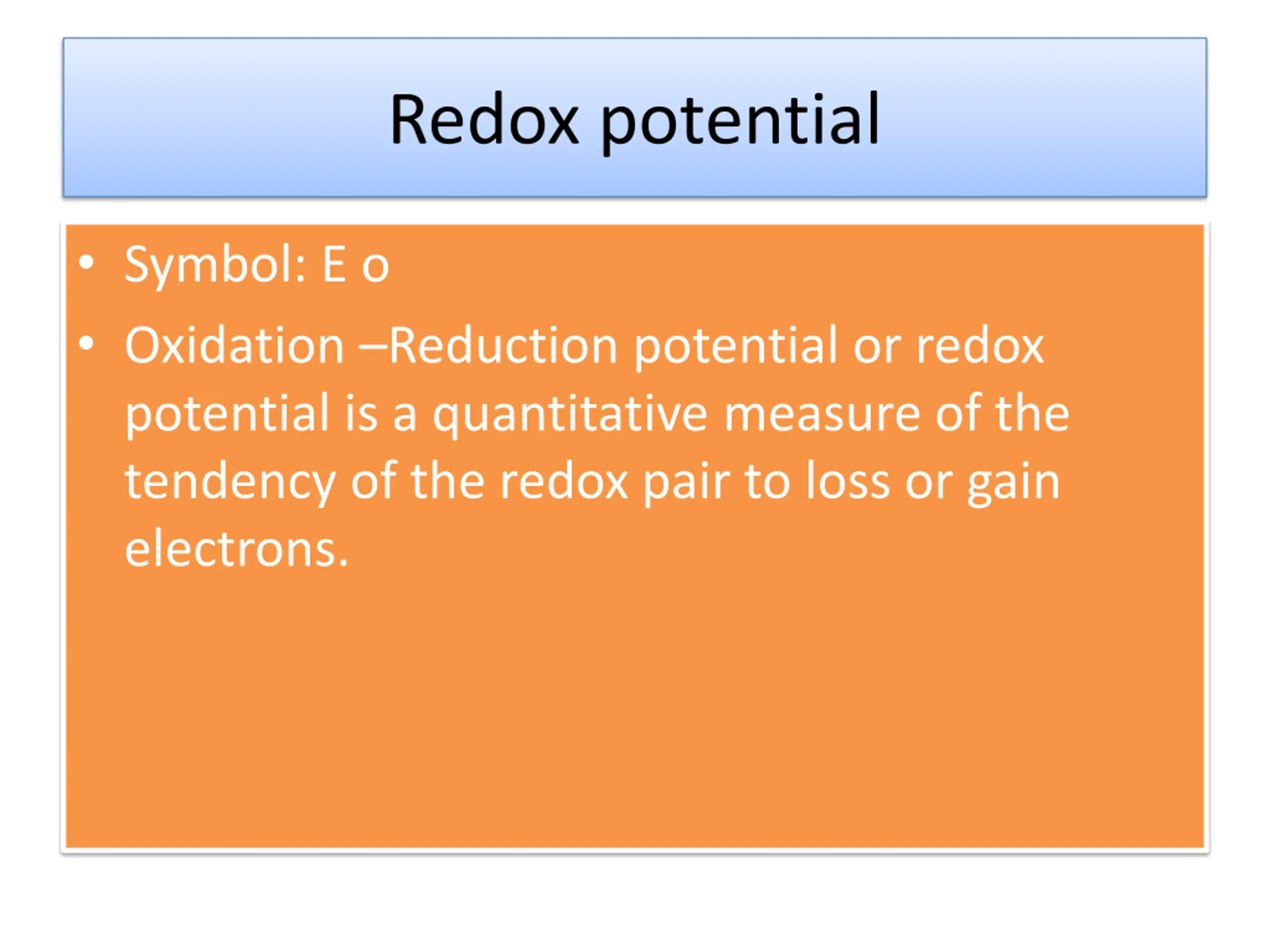 Redox potential

• Symbol: E o

• Oxidation –Reduction potential or redox potential is a quantitative measure of the tendency of the redox pair to loss or gain electrons.